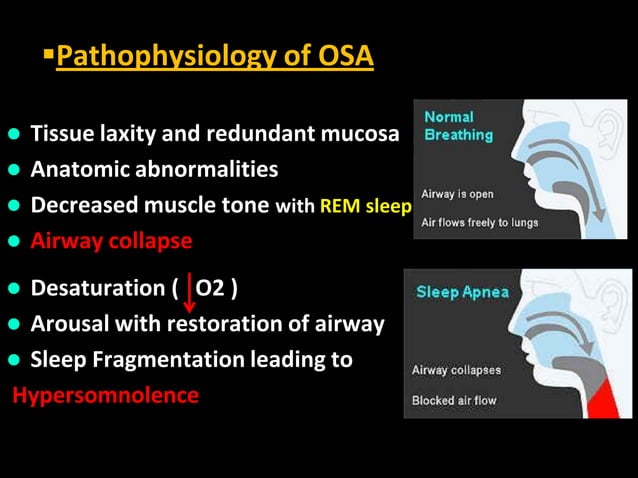 ▪Pathophysiology of OSA

● Tissue laxity and redundant mucosa
● Anatomic abnormalities
● Decreased muscle tone with REM sleep
● Airway collapse
● Desaturation ( ↓ O2 )
● Arousal with restoration of airway
● Sleep Fragmentation leading to Hypersomnolence

Normal Breathing

Airway is open

Air flows freely to lungs

Sleep Apnea

Airway collapses

Blocked air flow